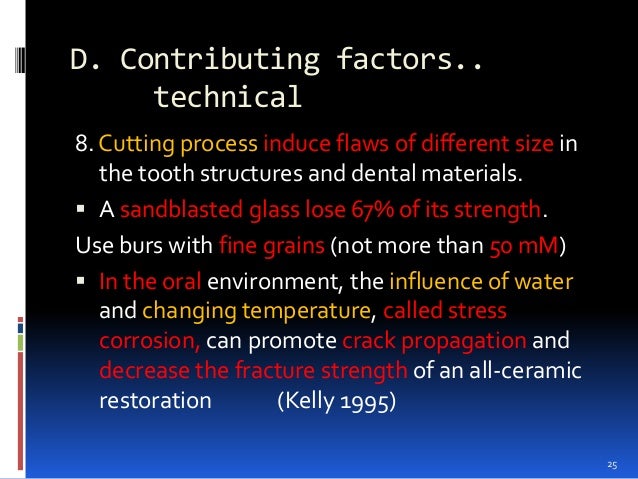 D. Contributing factors.. technical

8. Cutting process induce flaws of different size in the tooth structures and dental materials.

▪ A sandblasted glass lose 67% of its strength.

Use burs with fine grains (not more than 50 mM)

▪ In the oral environment, the influence of water and changing temperature, called stress corrosion, can promote crack propagation and decrease the fracture strength of an all-ceramic restoration (Kelly 1995)

25